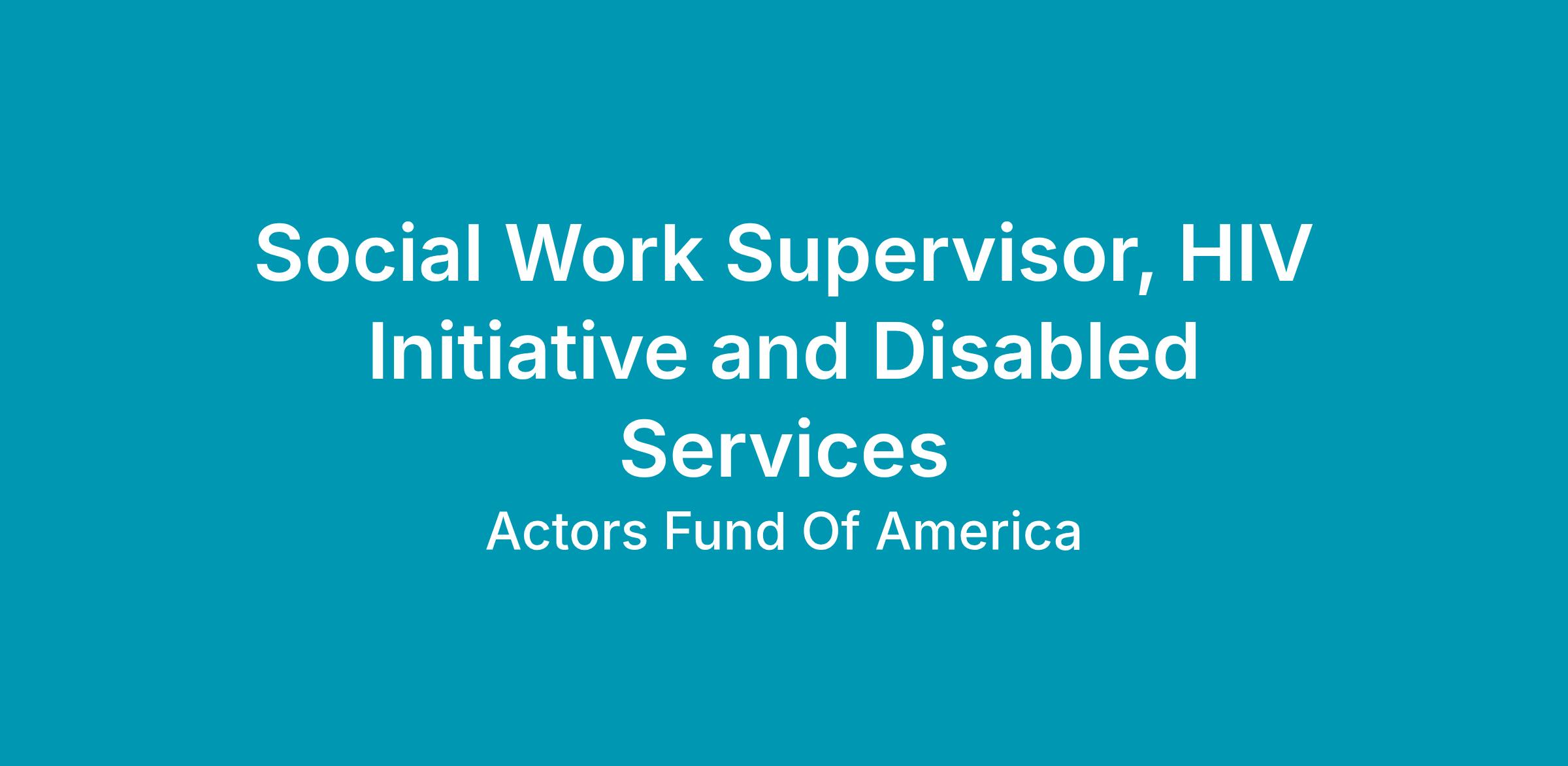 Social Work Supervisor, HIV Initiative and Disabled Services

Actors Fund Of America